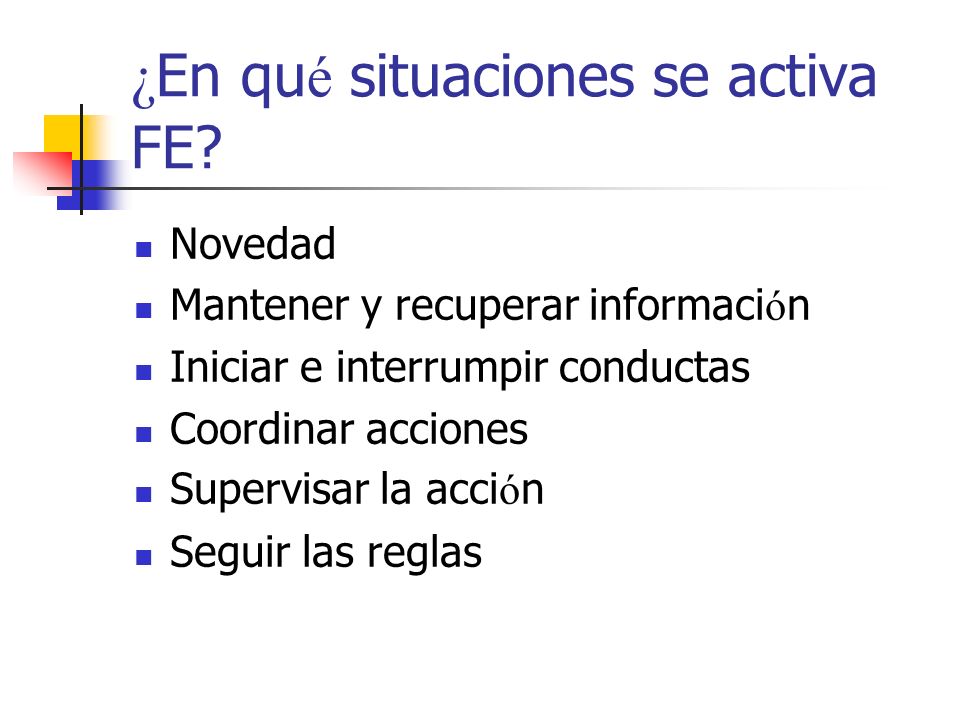 ¿En qué situaciones se activa FE?

- Novedad
- Mantener y recuperar información
- Iniciar e interrumpir conductas
- Coordinar acciones
- Supervisar la acción
- Seguir las reglas